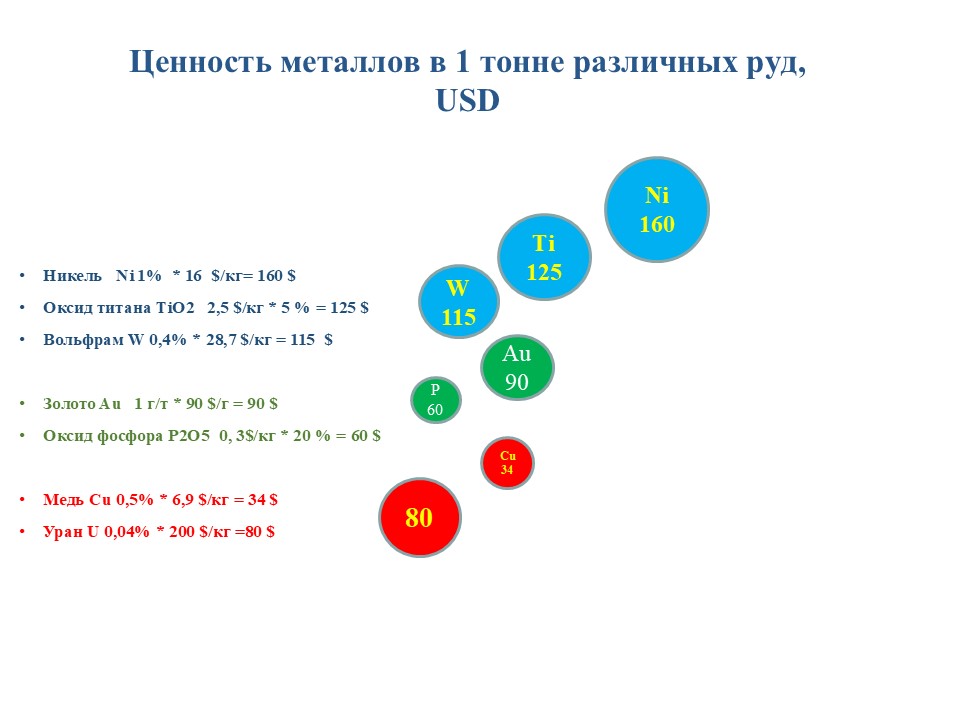 Ценность металлов в 1 тонне различных руд, USD

• Никель Ni 1% * 16 $/кг= 160 $
• Оксид титана TiO2 2,5 $/кг * 5 % = 125 $
• Вольфрам W 0,4% * 28,7 $/кг = 115 $

• Золото Au 1 г/т * 90 $/г = 90 $
• Оксид фосфора P2O5 0, 3$/кг * 20 % = 60 $

• Медь Cu 0,5% * 6,9 $/кг = 34 $
• Уран U 0,04% * 200 $/кг =80 $

Ni
160

Ti
125

W
115

Au
90

P
60

Cu
34

80